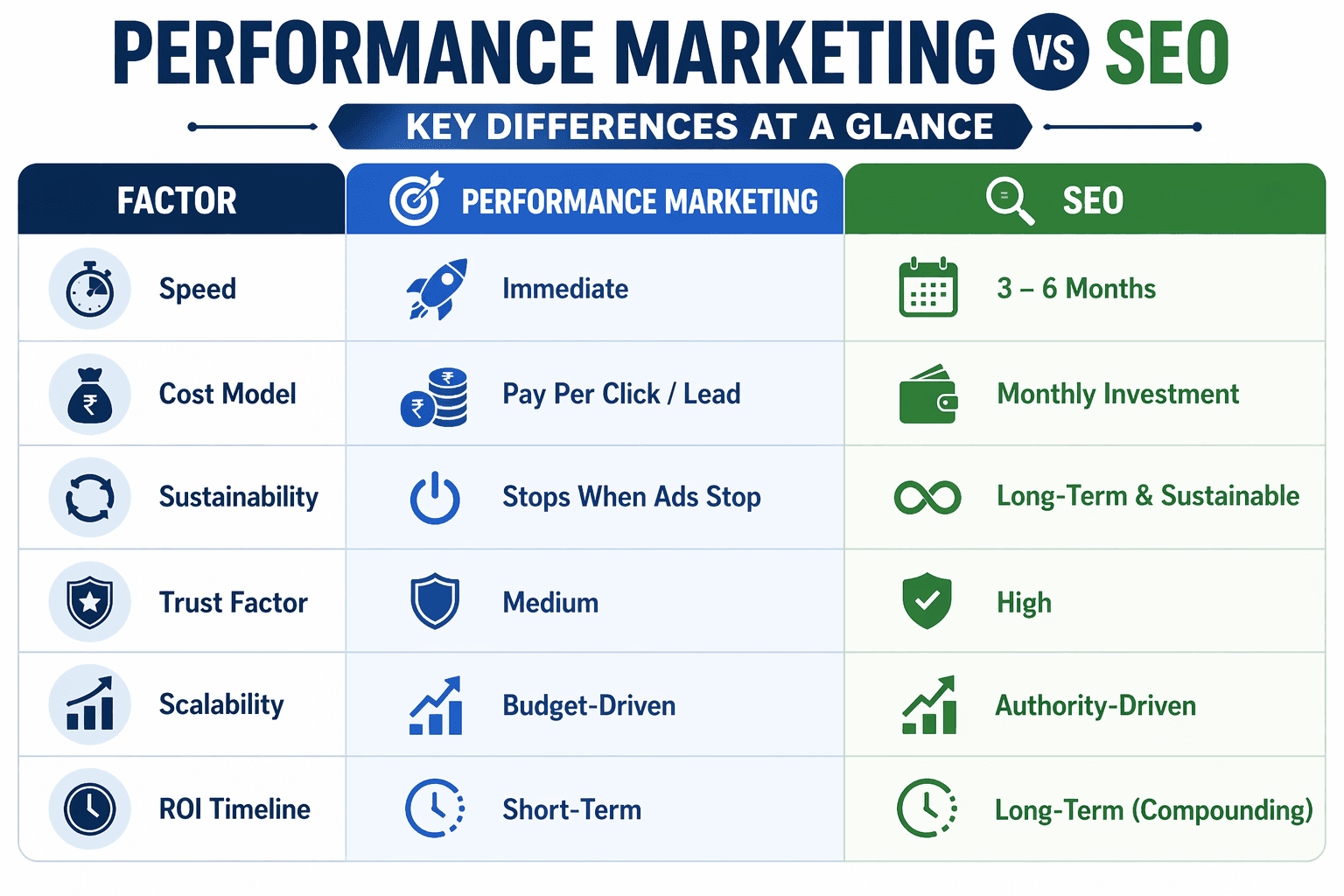 PERFORMANCE MARKETING VS SEO

KEY DIFFERENCES AT A GLANCE

| FACTOR | PERFORMANCE MARKETING | SEO |
|---|---|---|
| Speed | Immediate | 3 – 6 Months |
| Cost Model | Pay Per Click / Lead | Monthly Investment |
| Sustainability | Stops When Ads Stop | Long-Term & Sustainable |
| Trust Factor | Medium | High |
| Scalability | Budget-Driven | Authority-Driven |
| ROI Timeline | Short-Term | Long-Term (Compounding) |